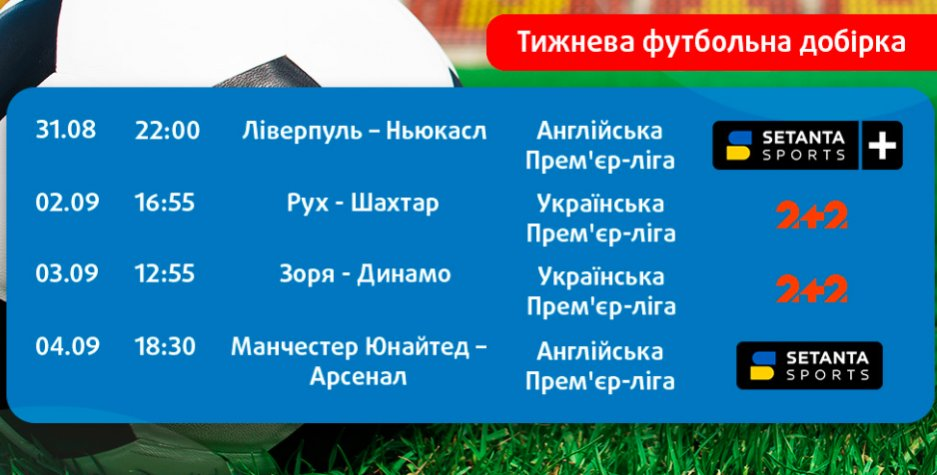 Тижнева футбольна добірка

| 31.08 | 22:00 | Ліверпуль – Ньюкасл | Англійська Прем'єр-ліга | SETANTA SPORTS + |
|---|---|---|---|---|
| 02.09 | 16:55 | Рух - Шахтар | Українська Прем'єр-ліга | 2+2 |
| 03.09 | 12:55 | Зоря - Динамо | Українська Прем'єр-ліга | 2+2 |
| 04.09 | 18:30 | Манчестер Юнайтед – Арсенал | Англійська Прем'єр-ліга | SETANTA SPORTS |